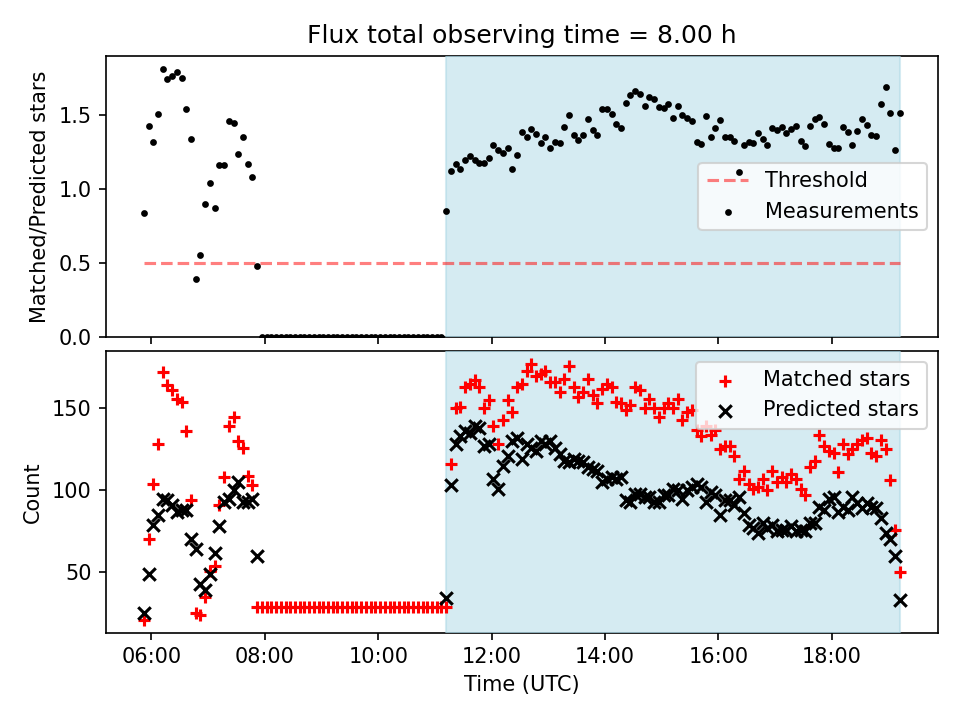 Flux total observing time = 8.00 h

Matched/Predicted stars

1.5
1.0
0.5
0.0

Threshold
Measurements

Count

150
100
50

Matched stars
Predicted stars

06:00
08:00
10:00
12:00
14:00
16:00
18:00

Time (UTC)